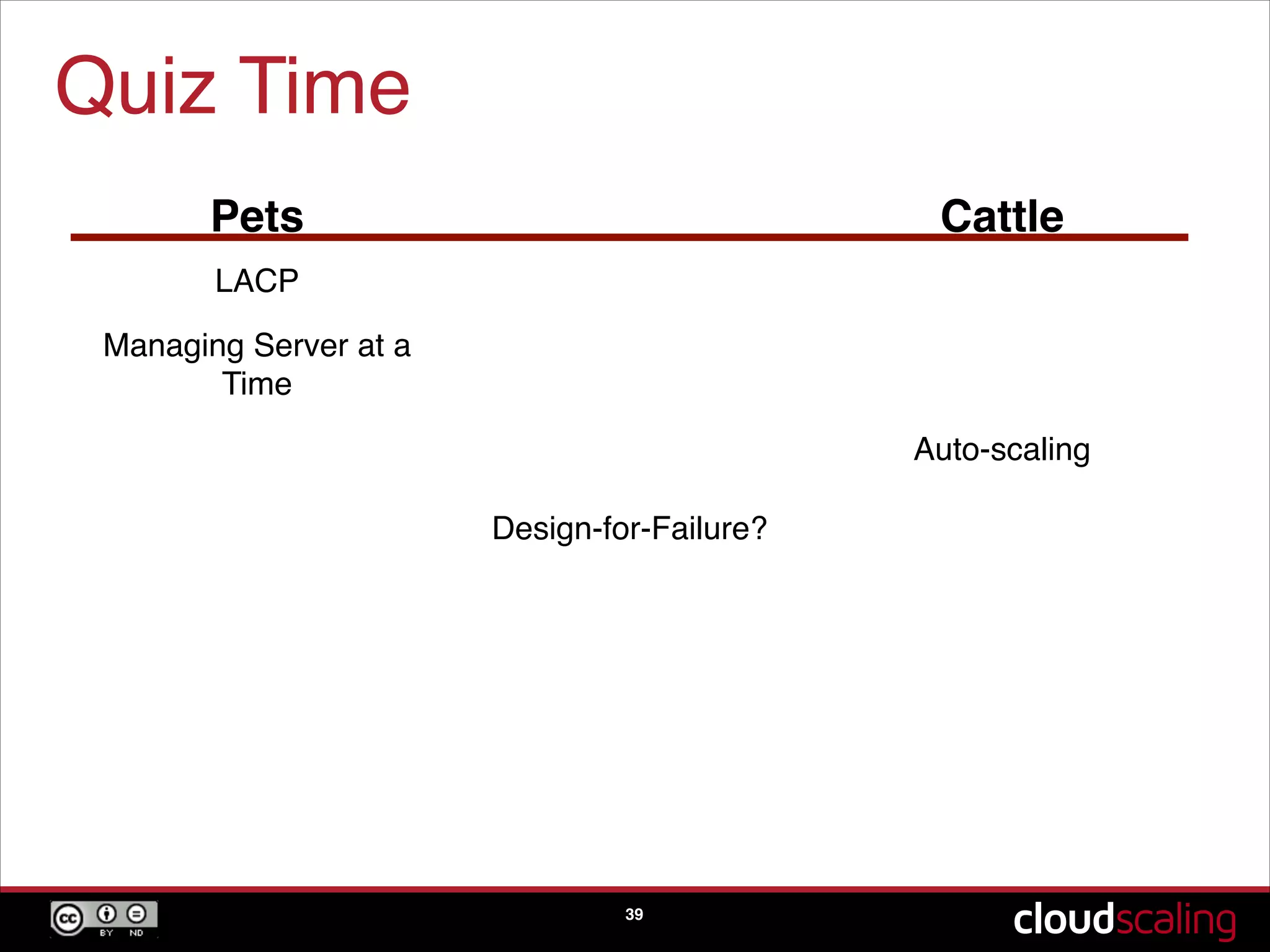 Quiz Time

Pets

Cattle

LACP

Managing Server at a Time

Auto-scaling

Design-for-Failure?

cc BY ND

39

cloudscaling